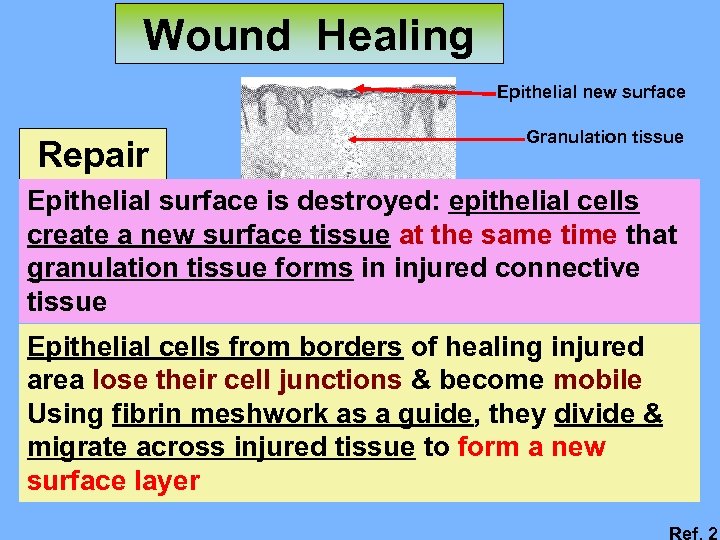 Wound Healing

Epithelial new surface

Granulation tissue

Repair

Epithelial surface is destroyed: epithelial cells create a new surface tissue at the same time that granulation tissue forms in injured connective tissue

Epithelial cells from borders of healing injured area lose their cell junctions & become mobile
Using fibrin meshwork as a guide, they divide & migrate across injured tissue to form a new surface layer

Ref. 2